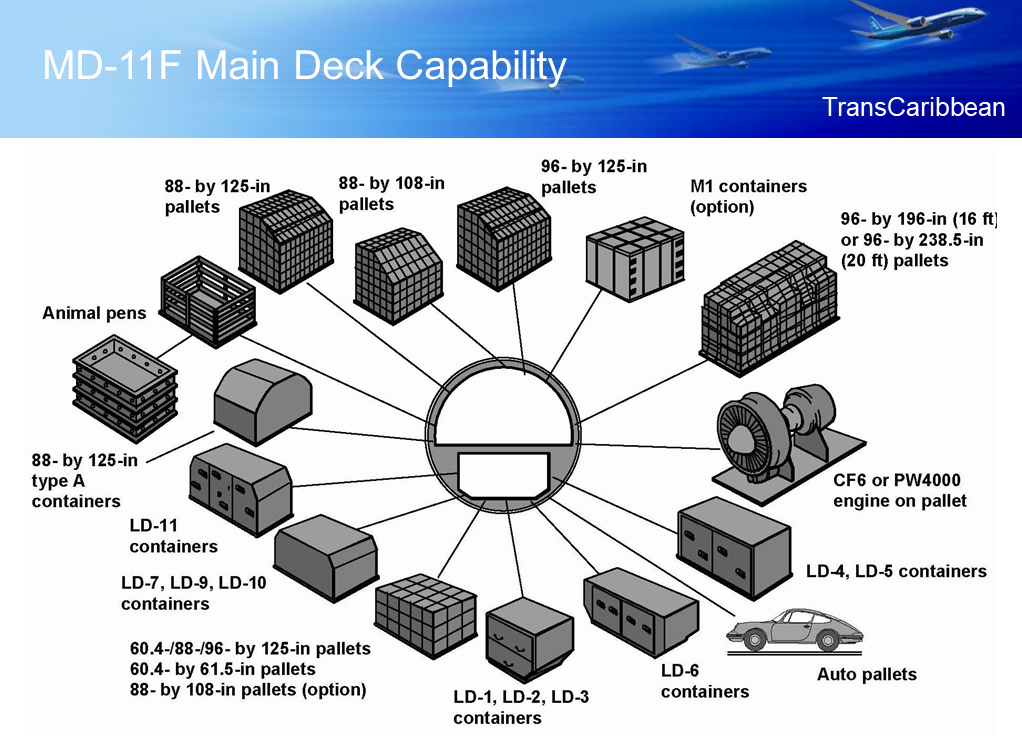 MD-11F Main Deck Capability

TransCaribbean

88- by 125-in pallets

88- by 108-in pallets

96- by 125-in pallets

M1 containers (option)

96- by 196-in (16 ft) or 96- by 238.5-in (20 ft) pallets

Animal pens

88- by 125-in type A containers

CF6 or PW4000 engine on pallet

LD-11 containers

LD-4, LD-5 containers

LD-7, LD-9, LD-10 containers

60.4-/88-/96- by 125-in pallets
60.4- by 61.5-in pallets
88- by 108-in pallets (option)

LD-1, LD-2, LD-3 containers

LD-6 containers

Auto pallets